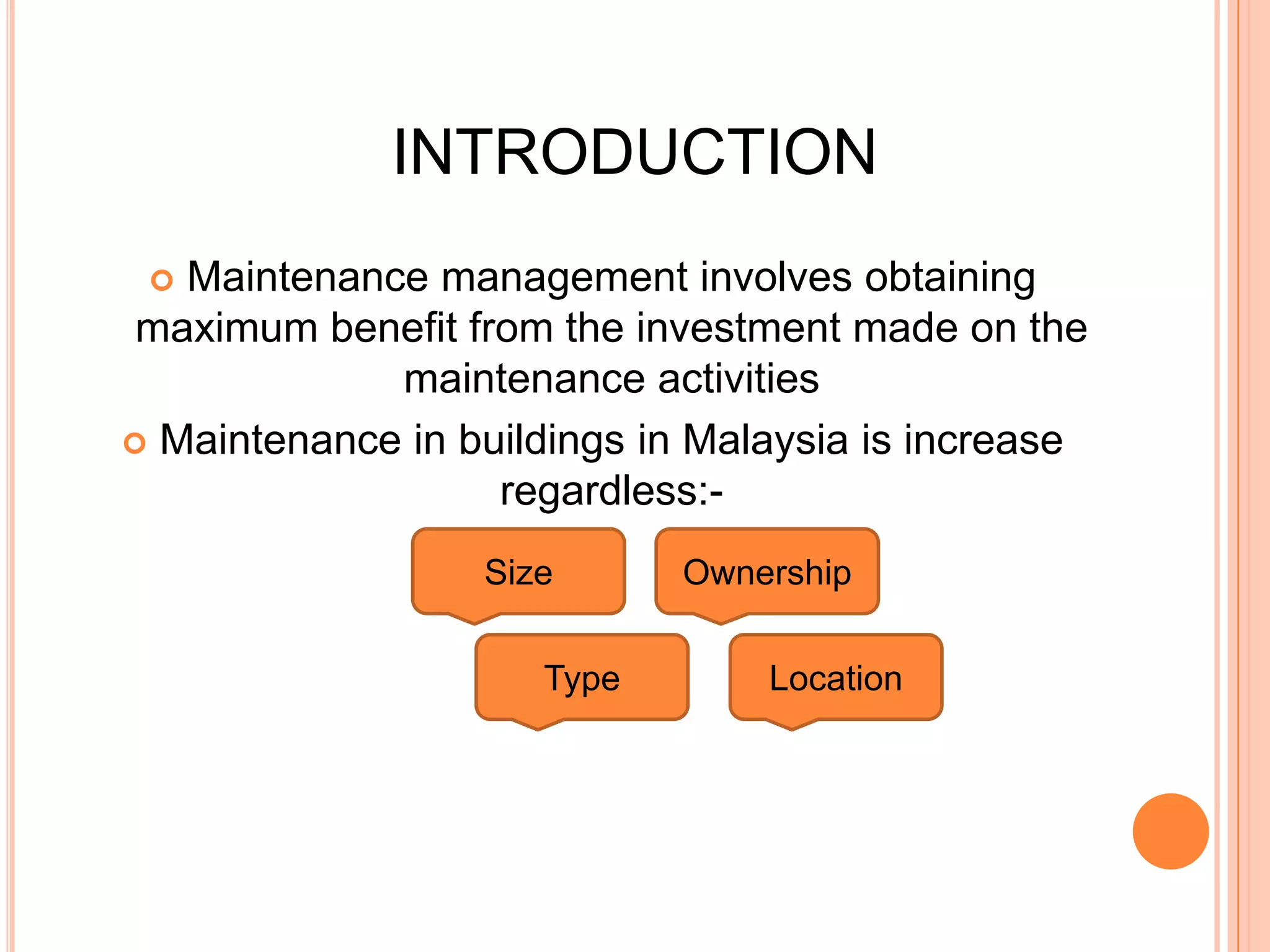 INTRODUCTION

Maintenance management involves obtaining maximum benefit from the investment made on the maintenance activities

Maintenance in buildings in Malaysia is increase regardless:-

Size

Ownership

Type

Location